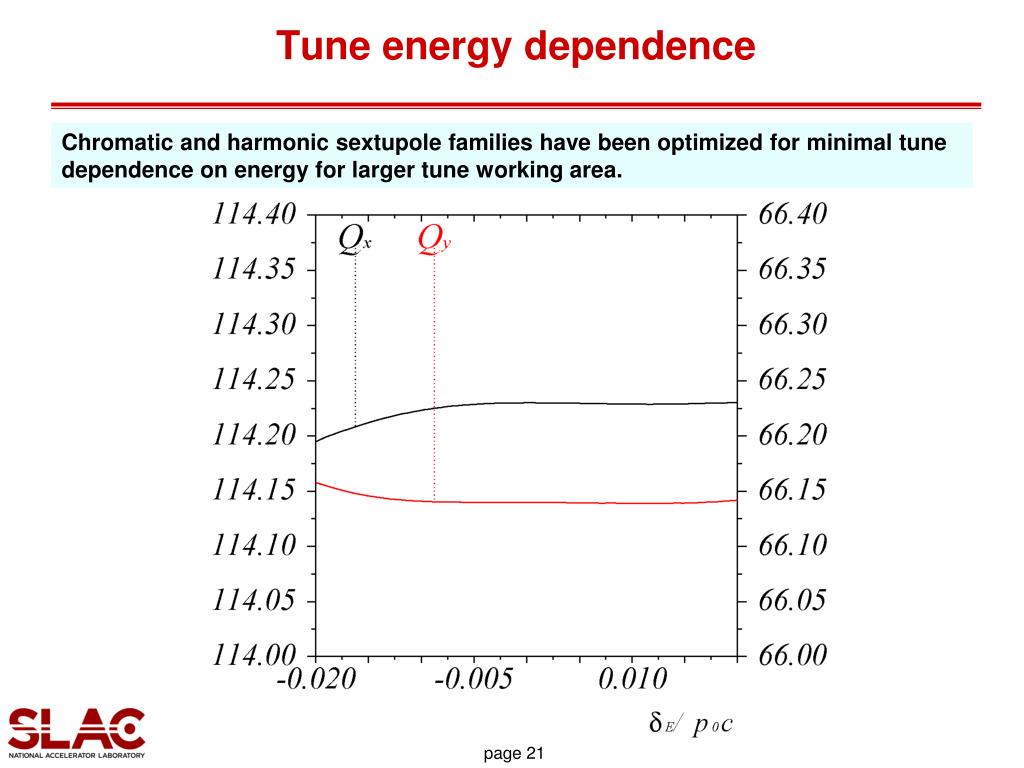 Tune energy dependence

Chromatic and harmonic sextupole families have been optimized for minimal tune dependence on energy for larger tune working area.

114.40
114.35
114.30
114.25
114.20
114.15
114.10
114.05
114.00

$Q_x$ $Q_y$

66.40
66.35
66.30
66.25
66.20
66.15
66.10
66.05
66.00

-0.020 -0.005 0.010

$\delta_E / p_0 c$

SLAC
NATIONAL ACCELERATOR LABORATORY

page 21